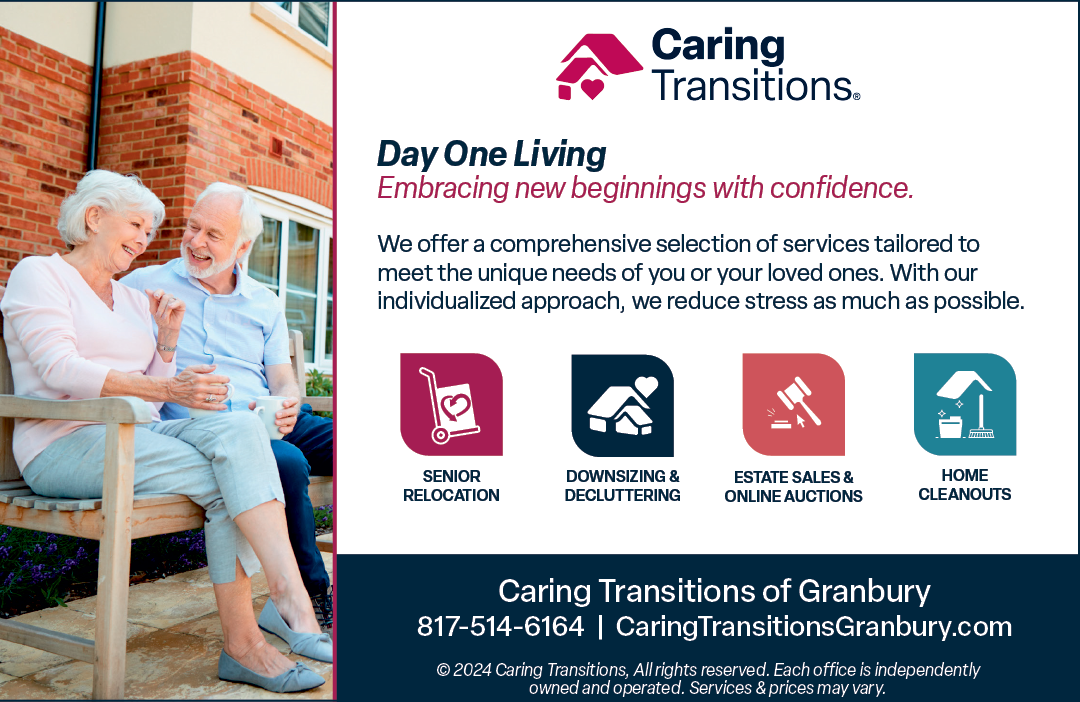 Caring Transitions®

Day One Living
Embracing new beginnings with confidence.

We offer a comprehensive selection of services tailored to meet the unique needs of you or your loved ones. With our individualized approach, we reduce stress as much as possible.

SENIOR RELOCATION

DOWNSIZING & DECLUTTERING

ESTATE SALES & ONLINE AUCTIONS

HOME CLEANOUTS

Caring Transitions of Granbury
817-514-6164 | CaringTransitionsGranbury.com

© 2024 Caring Transitions, All rights reserved. Each office is independently owned and operated. Services & prices may vary.